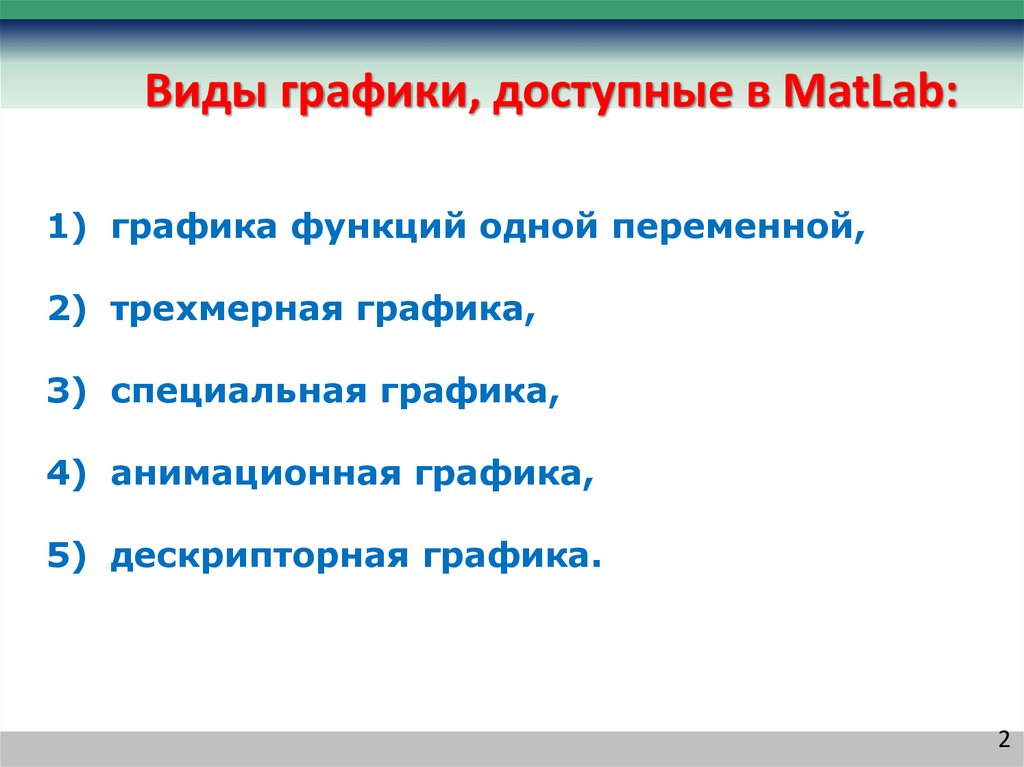 Виды графики, доступные в MatLab:

1) графика функций одной переменной,

2) трехмерная графика,

3) специальная графика,

4) анимационная графика,

5) дескрипторная графика.

2